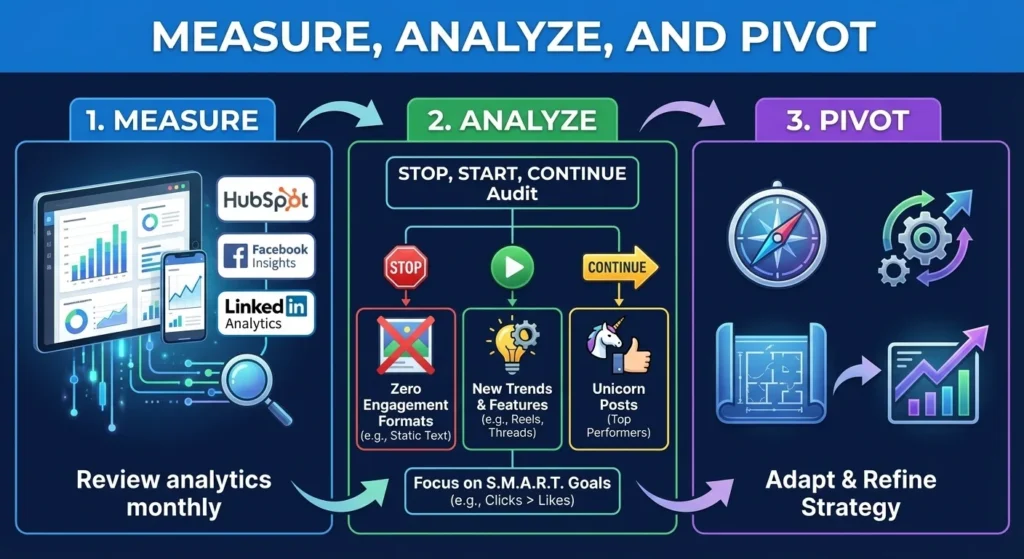 MEASURE, ANALYZE, AND PIVOT

1. MEASURE

HubSpot

Facebook Insights

LinkedIn Analytics

Review analytics monthly

2. ANALYZE

STOP, START, CONTINUE Audit

STOP

CONTINUE

Zero Engagement Formats (e.g., Static Text)

New Trends & Features (e.g., Reels, Threads)

Unicorn Posts (Top Performers)

Focus on S.M.A.R.T. Goals (e.g., Clicks > Likes)

3. PIVOT

Adapt & Refine Strategy